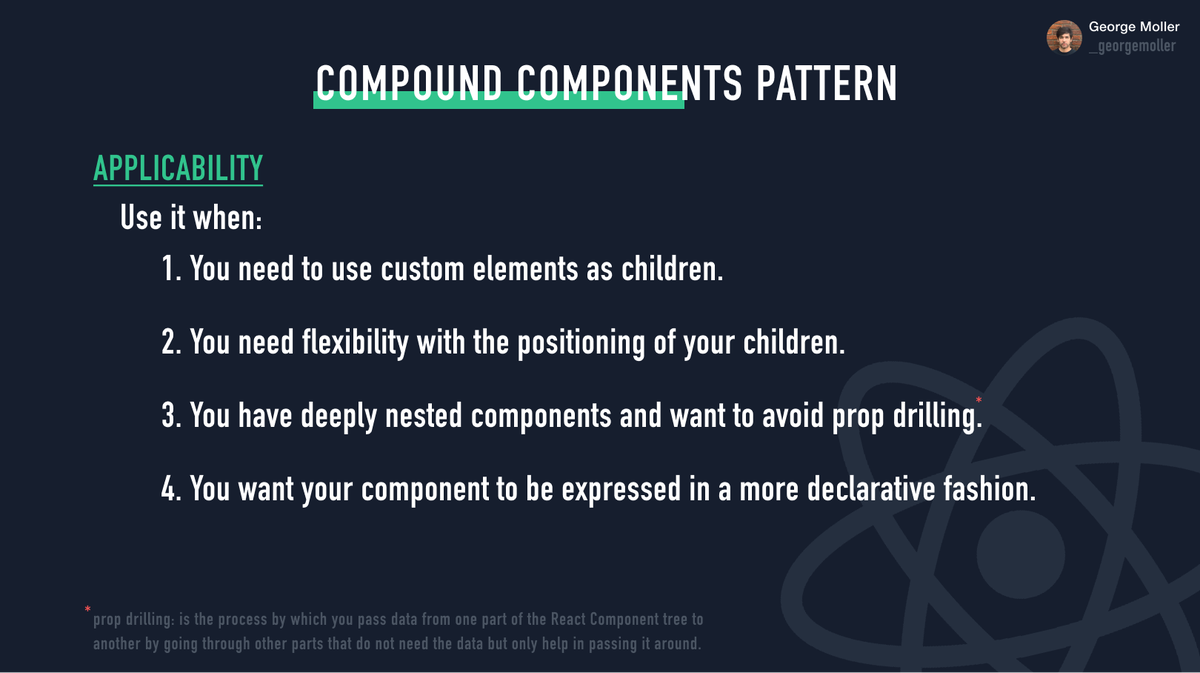 George Moller
_georgemoller

COMPOUND COMPONENTS PATTERN

APPLICABILITY

Use it when:

1. You need to use custom elements as children.

2. You need flexibility with the positioning of your children.

3. You have deeply nested components and want to avoid prop drilling.*

4. You want your component to be expressed in a more declarative fashion.

*prop drilling: is the process by which you pass data from one part of the React Component tree to another by going through other parts that do not need the data but only help in passing it around.